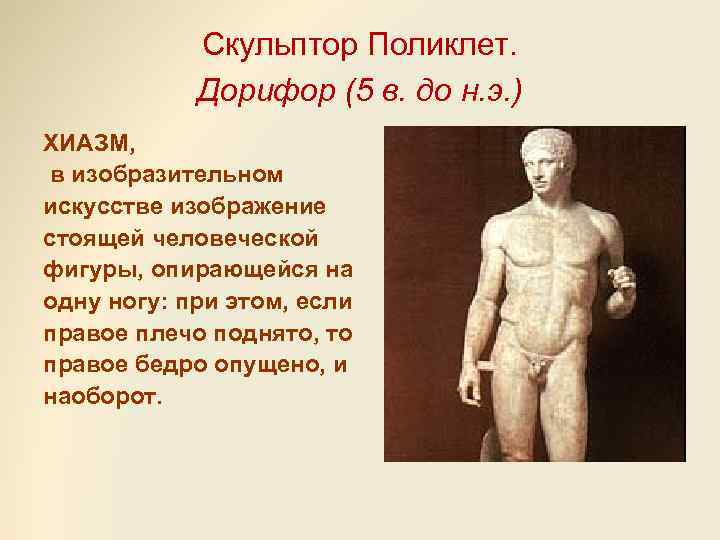 Скульптор Поликлет.
Дорифор (5 в. до н.э.)

ХИАЗМ,
в изобразительном искусстве изображение стоящей человеческой фигуры, опирающейся на одну ногу: при этом, если правое плечо поднято, то правое бедро опущено, и наоборот.